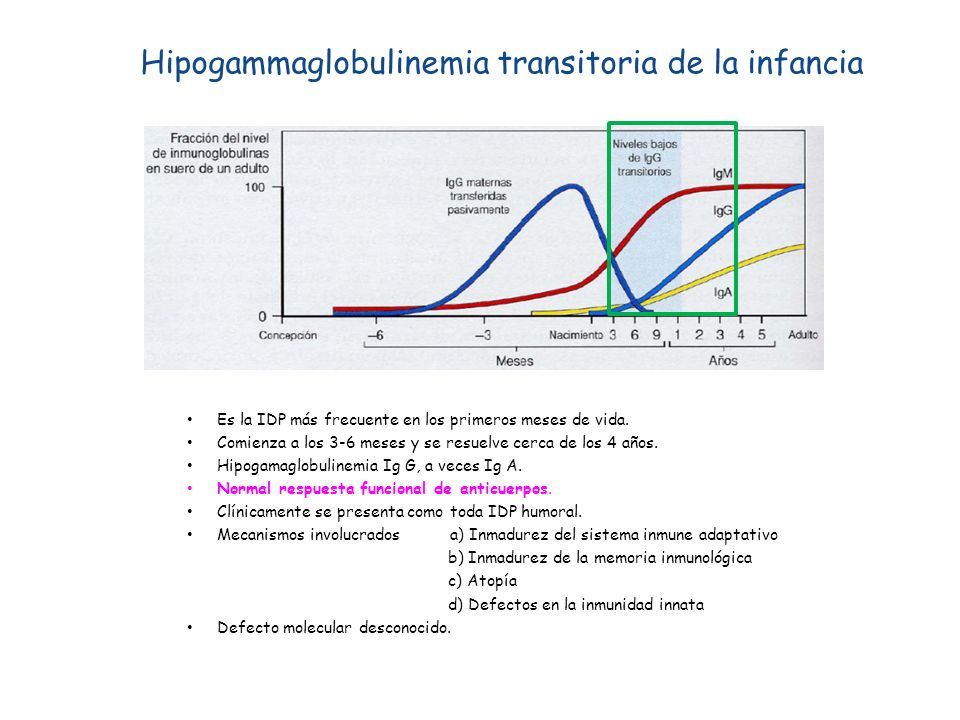 Hipogammaglobulinemia transitoria de la infancia

Fracción del nivel de inmunoglobulinas en suero de un adulto

100

0

IgG maternas transferidas pasivamente

Niveles bajos de IgG transitorios

IgM

IgG

IgA

Concepción −6 −3 Nacimiento 3 6 9 1 2 3 4 5 Adulto

Meses

Años

• Es la IDP más frecuente en los primeros meses de vida.
• Comienza a los 3-6 meses y se resuelve cerca de los 4 años.
• Hipogamaglobulinemia Ig G, a veces Ig A.
• Normal respuesta funcional de anticuerpos.
• Clínicamente se presenta como toda IDP humoral.
• Mecanismos involucrados a) Inmadurez del sistema inmune adaptativo
b) Inmadurez de la memoria inmunológica
c) Atopía
d) Defectos en la inmunidad innata
• Defecto molecular desconocido.